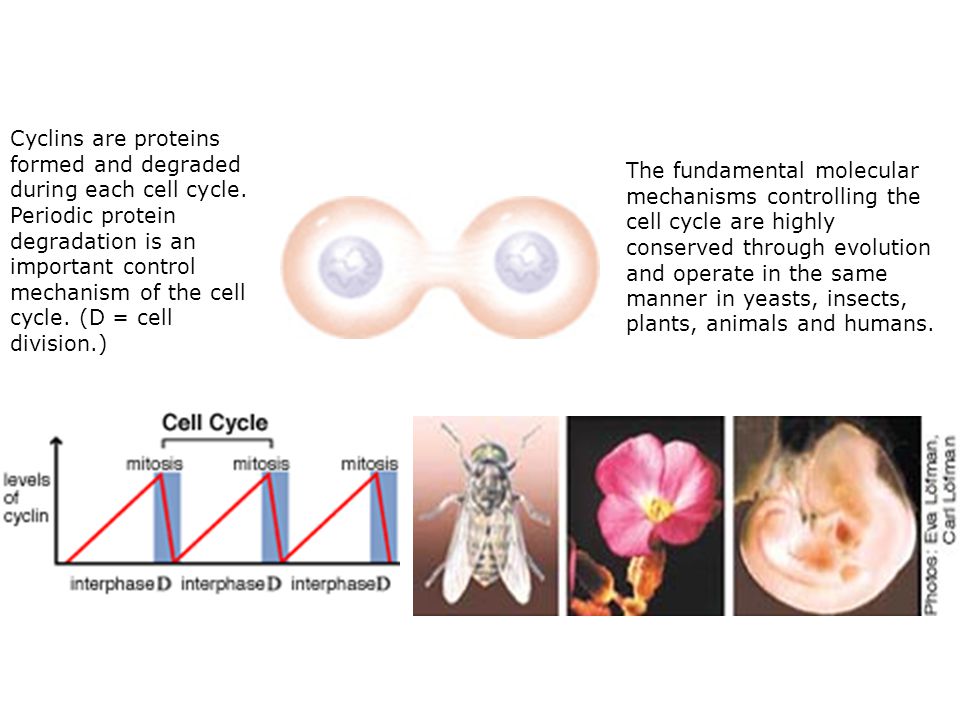 Cyclins are proteins formed and degraded during each cell cycle. Periodic protein degradation is an important control mechanism of the cell cycle. (D = cell division.)

The fundamental molecular mechanisms controlling the cell cycle are highly conserved through evolution and operate in the same manner in yeasts, insects, plants, animals and humans.

Cell Cycle

levels of cyclin

mitosis

mitosis

mitosis

interphase D

interphase D

interphase D

Photos: Eva Löfman, Carl Löfman